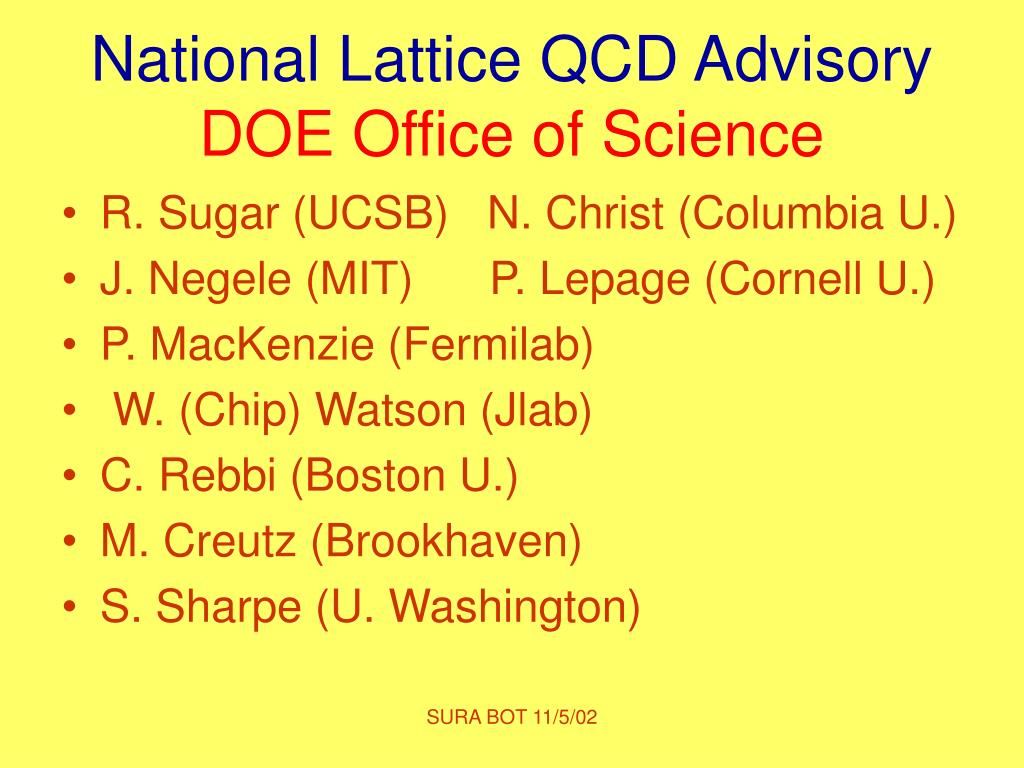 National Lattice QCD Advisory
DOE Office of Science

• R. Sugar (UCSB) N. Christ (Columbia U.)
• J. Negele (MIT) P. Lepage (Cornell U.)
• P. MacKenzie (Fermilab)
• W. (Chip) Watson (Jlab)
• C. Rebbi (Boston U.)
• M. Creutz (Brookhaven)
• S. Sharpe (U. Washington)

SURA BOT 11/5/02